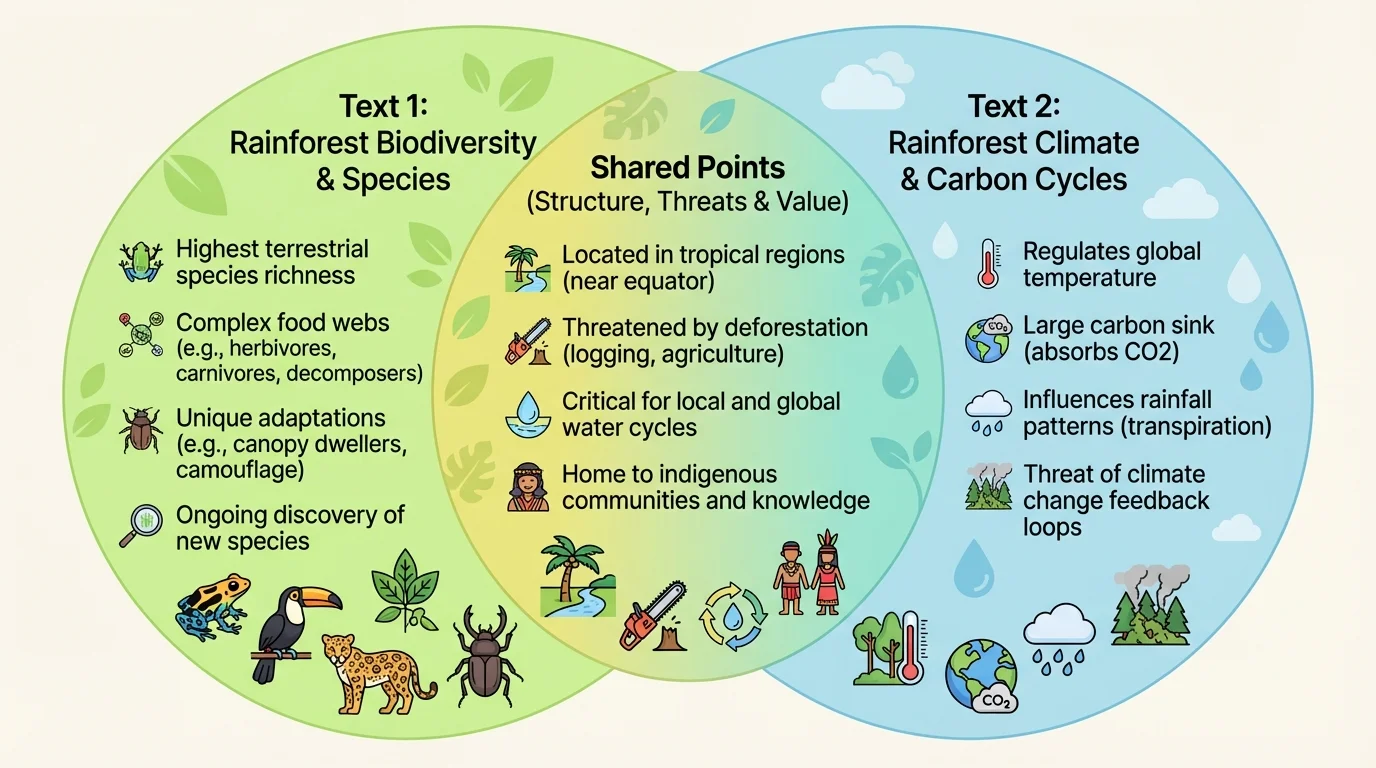 Text 1:
Rainforest Biodiversity & Species

Highest terrestrial species richness

Complex food webs (e.g., herbivores, carnivores, decomposers)

Unique adaptations (e.g., canopy dwellers, camouflage)

Ongoing discovery of new species

Shared Points
(Structure, Threats & Value)

Located in tropical regions (near equator)

Threatened by deforestation (logging, agriculture)

Critical for local and global water cycles

Home to indigenous communities and knowledge

Text 2:
Rainforest Climate & Carbon Cycles

Regulates global temperature

$CO_2$

Large carbon sink (absorbs CO2)

Influences rainfall patterns (transpiration)

Threat of climate change feedback loops

$CO_2$